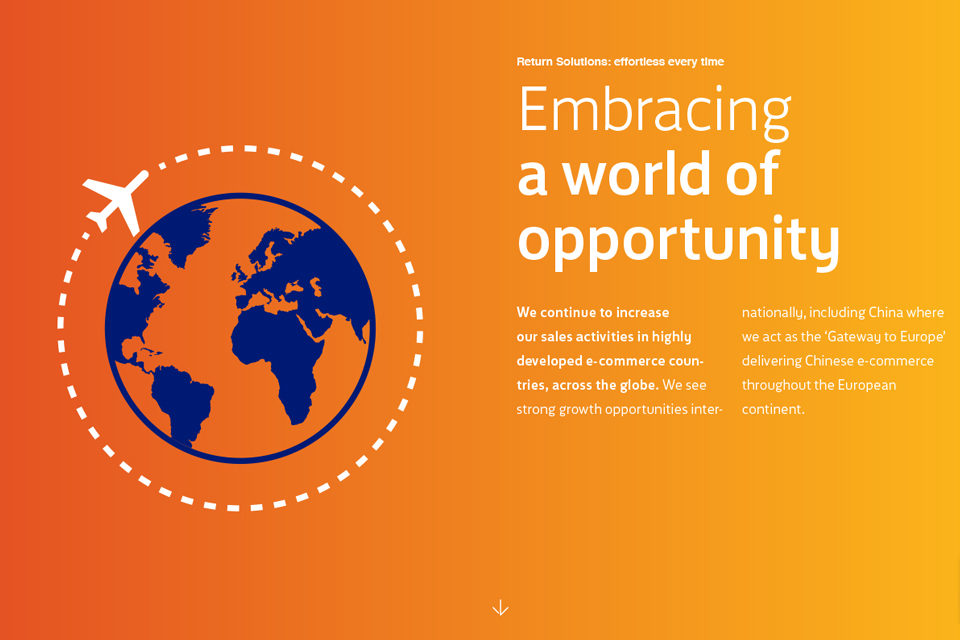 Return Solutions: effortless every time

Embracing
a world of
opportunity

We continue to increase our sales activities in highly developed e-commerce countries, across the globe. We see strong growth opportunities internationally, including China where we act as the 'Gateway to Europe' delivering Chinese e-commerce throughout the European continent.